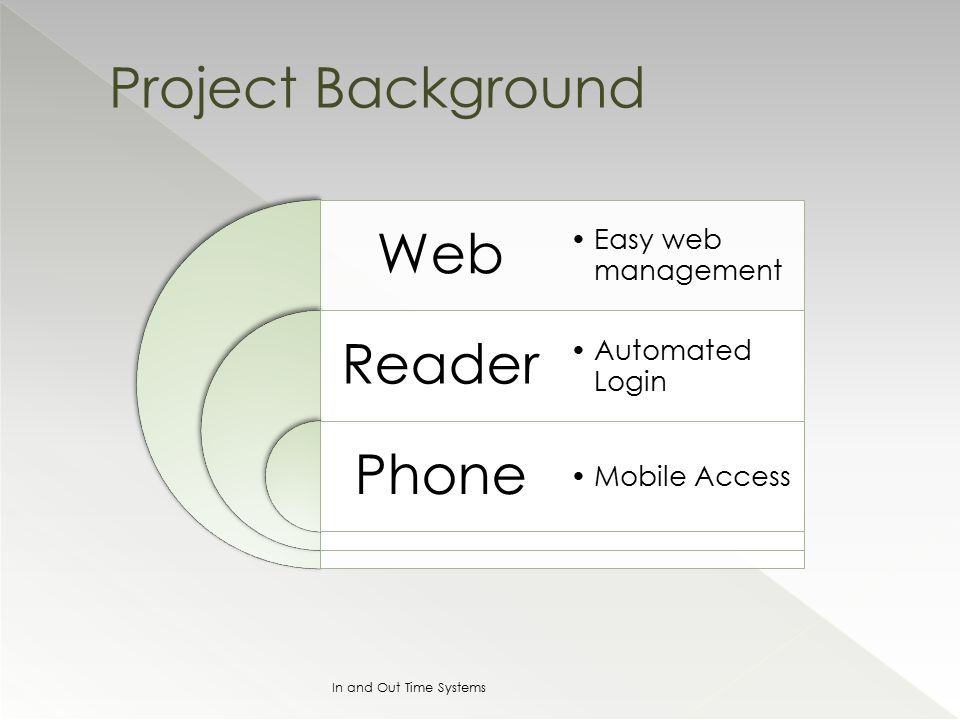 Project Background

Web
• Easy web management

Reader
• Automated Login

Phone
• Mobile Access

In and Out Time Systems